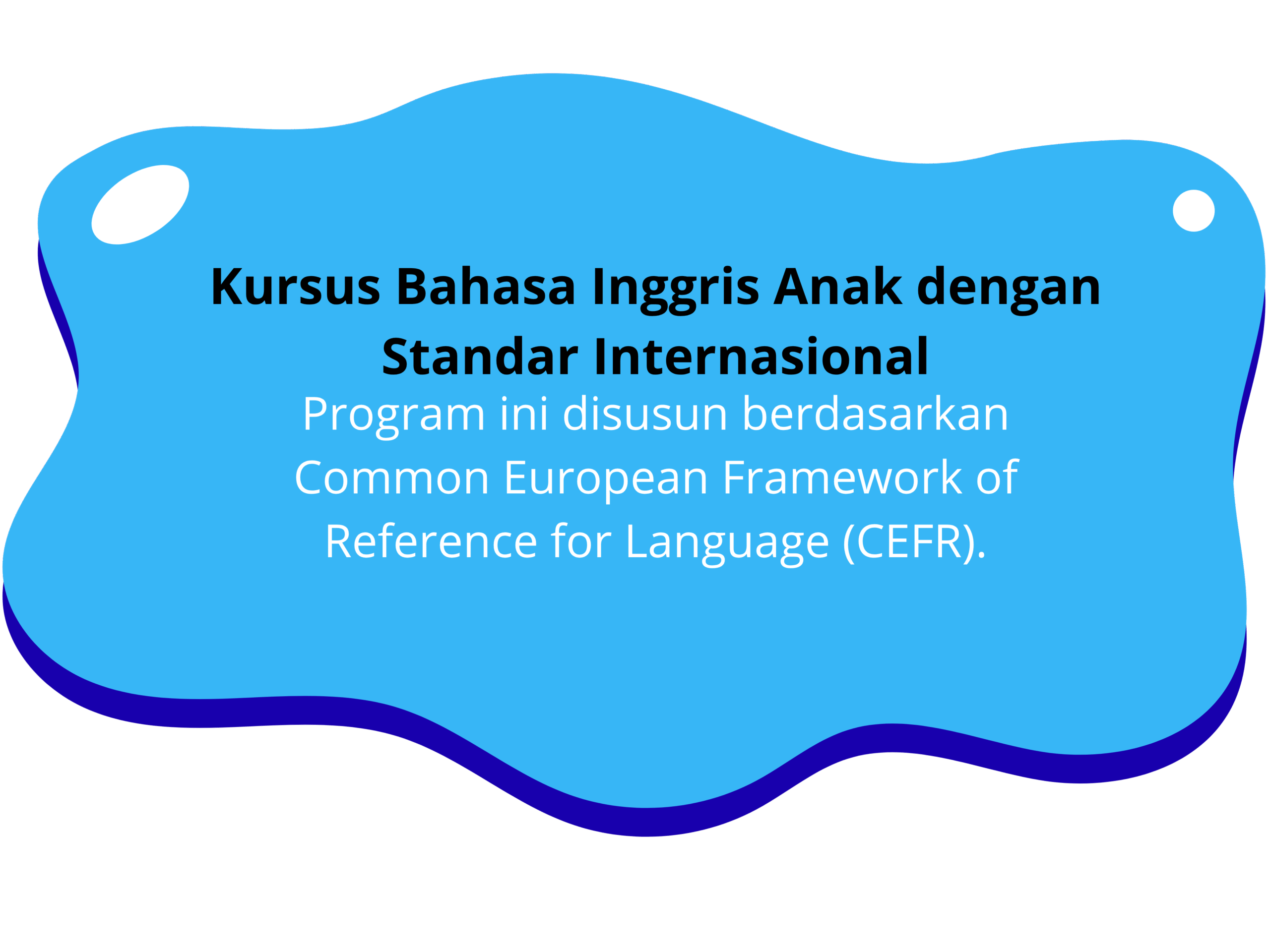 Kursus Bahasa Inggris Anak dengan Standar Internasional

Program ini disusun berdasarkan Common European Framework of Reference for Language (CEFR).